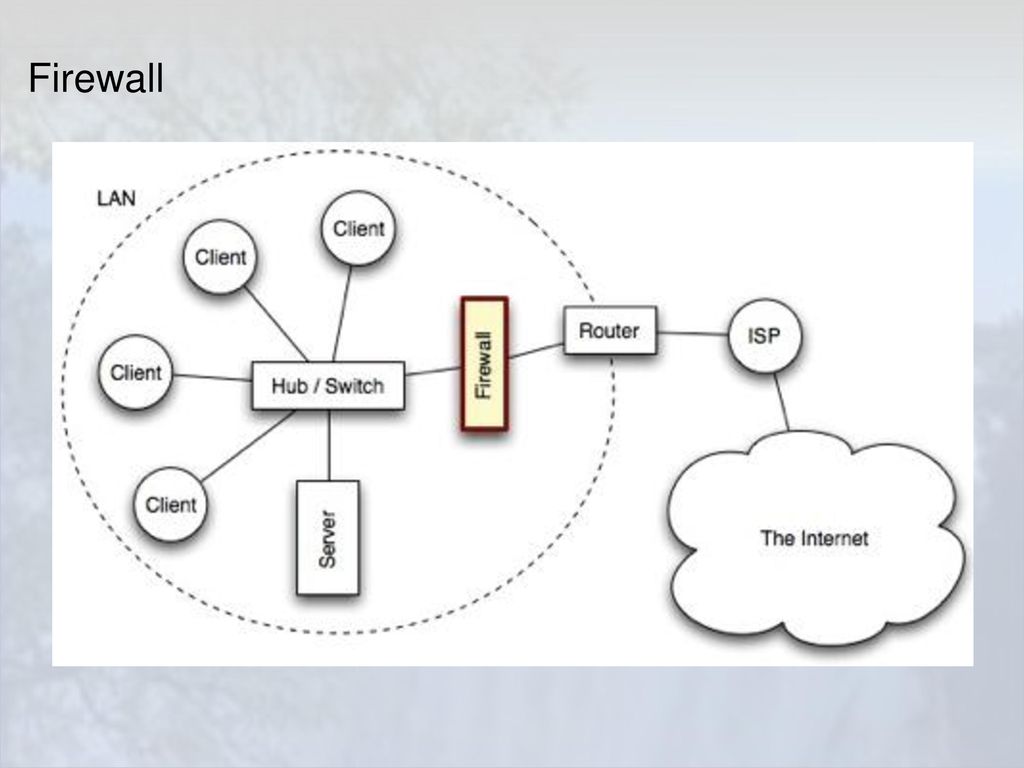 Firewall

LAN

Client

Client

Client

Client

Hub / Switch

Server

Firewall

Router

ISP

The Internet